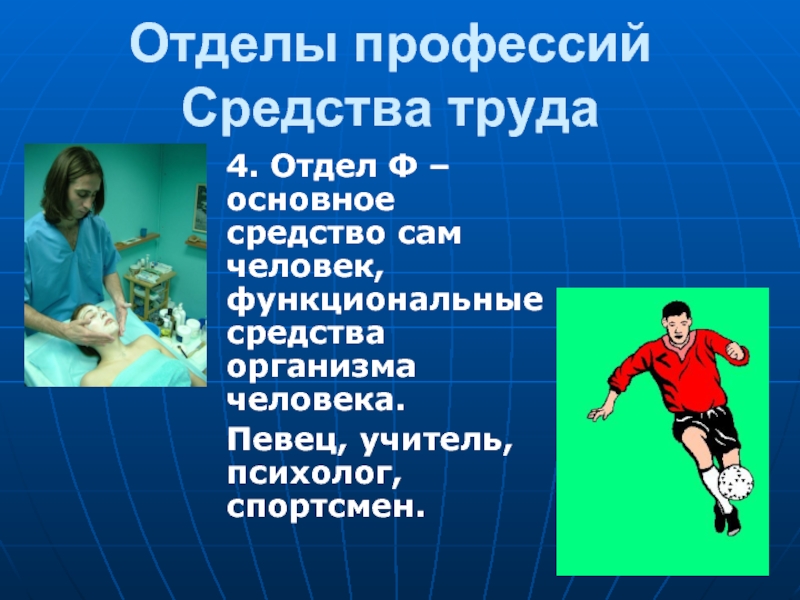 Отделы профессий
Средства труда

4. Отдел Ф – основное средство сам человек, функциональные средства организма человека.

Певец, учитель, психолог, спортсмен.